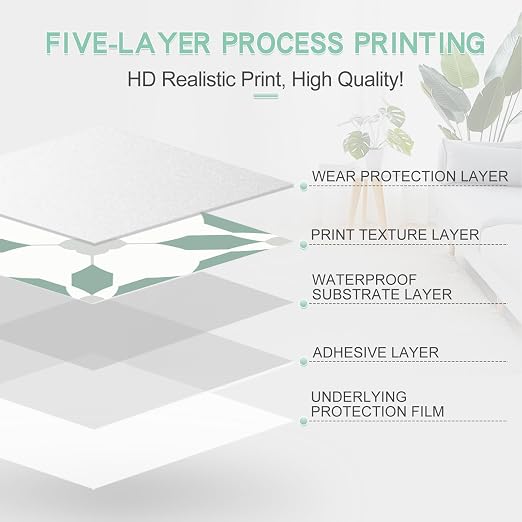 FIVE-LAYER PROCESS PRINTING

HD Realistic Print, High Quality!

WEAR PROTECTION LAYER

PRINT TEXTURE LAYER

WATERPROOF SUBSTRATE LAYER

ADHESIVE LAYER

UNDERLYING PROTECTION FILM